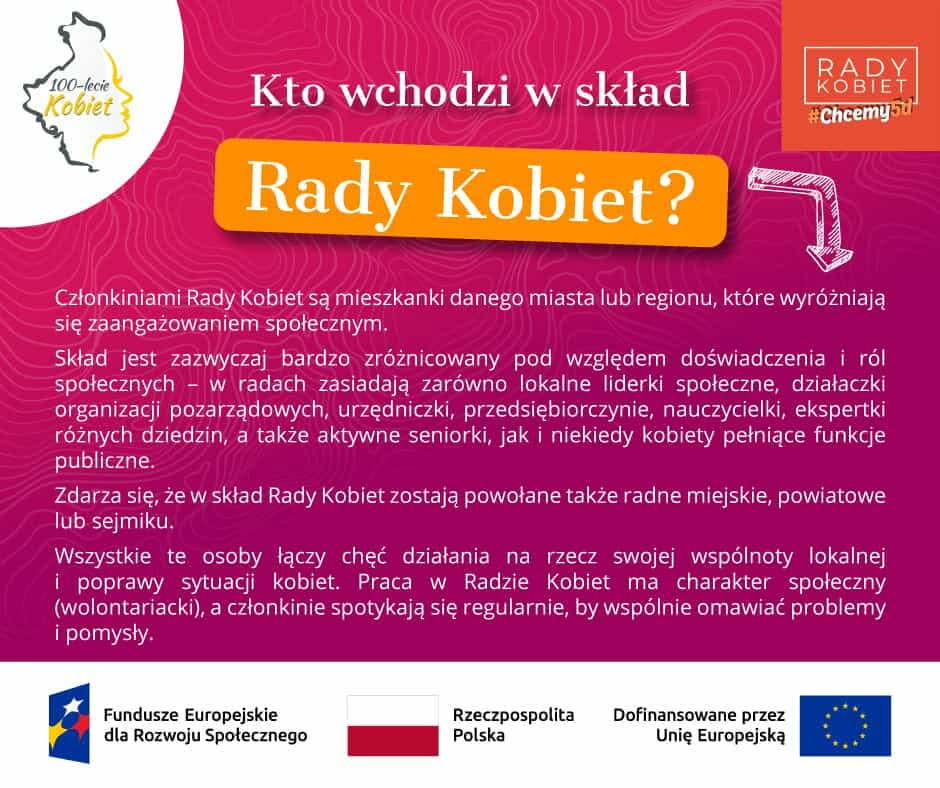 100-lecie Kobiet

Kto wchodzi w skład

RADY KOBIET #Chcemy50

Rady Kobiet?

Członkiniami Rady Kobiet są mieszkanki danego miasta lub regionu, które wyróżniają się zaangażowaniem społecznym.

Skład jest zazwyczaj bardzo zróżnicowany pod względem doświadczenia i ról społecznych – w radach zasiadają zarówno lokalne liderki społeczne, działaczki organizacji pozarządowych, urzędniczki, przedsiębiorczynie, nauczycielki, ekspertki różnych dziedzin, a także aktywne seniorki, jak i niekiedy kobiety pełniące funkcje publiczne.

Zdarza się, że w skład Rady Kobiet zostają powołane także radne miejskie, powiatowe lub sejmiku.

Wszystkie te osoby łączy chęć działania na rzecz swojej wspólnoty lokalnej i poprawy sytuacji kobiet. Praca w Radzie Kobiet ma charakter społeczny (wolontariacki), a członkinie spotykają się regularnie, by wspólnie omawiać problemy i pomysły.

Fundusze Europejskie dla Rozwoju Społecznego

Rzeczpospolita Polska

Dofinansowane przez Unię Europejską